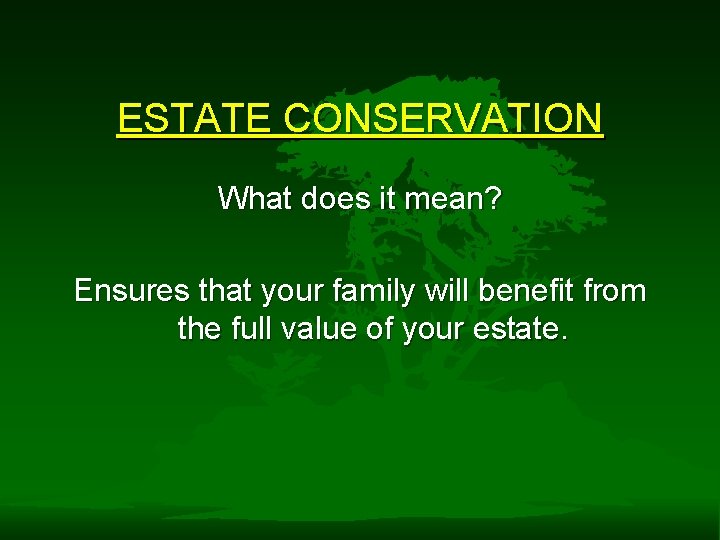 ESTATE CONSERVATION

What does it mean?

Ensures that your family will benefit from the full value of your estate.